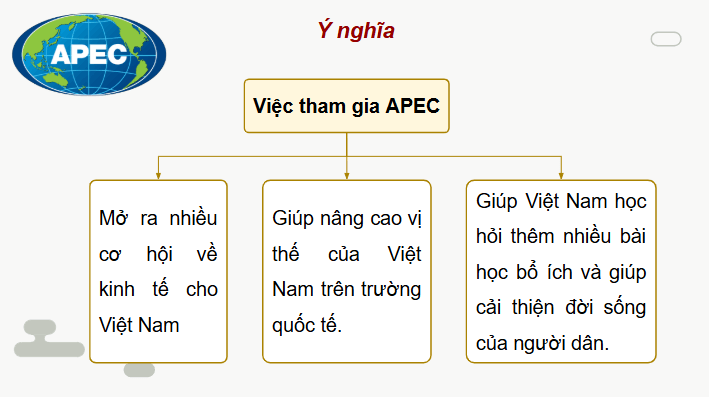 APEC

Ý nghĩa

Việc tham gia APEC

Mở ra nhiều cơ hội về kinh tế cho Việt Nam

Giúp nâng cao vị thế của Việt Nam trên trường quốc tế.

Giúp Việt Nam học hỏi thêm nhiều bài học bổ ích và giúp cải thiện đời sống của người dân.